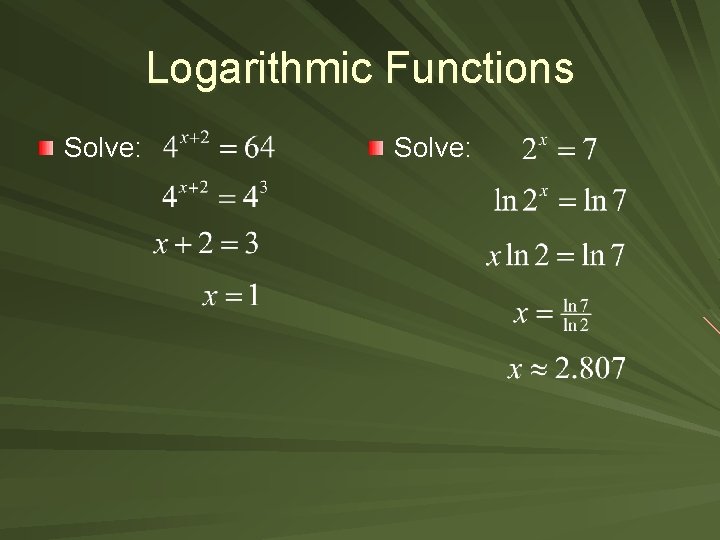 Logarithmic Functions

Solve: $4^{x+2} = 64$

$4^{x+2} = 4^3$

$x + 2 = 3$

$x = 1$

Solve: $2^x = 7$

$\ln 2^x = \ln 7$

$x \ln 2 = \ln 7$

$x = \frac{\ln 7}{\ln 2}$

$x \approx 2.807$